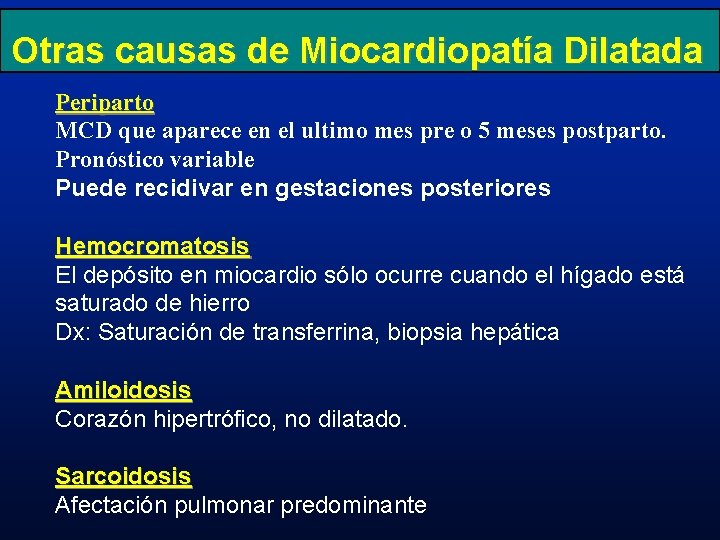 Otras causas de Miocardiopatía Dilatada

Periparto
MCD que aparece en el ultimo mes pre o 5 meses postparto.
Pronóstico variable
Puede recidivar en gestaciones posteriores

Hemocromatosis
El depósito en miocardio sólo ocurre cuando el hígado está saturado de hierro
Dx: Saturación de transferrina, biopsia hepática

Amiloidosis
Corazón hipertrófico, no dilatado.

Sarcoidosis
Afectación pulmonar predominante